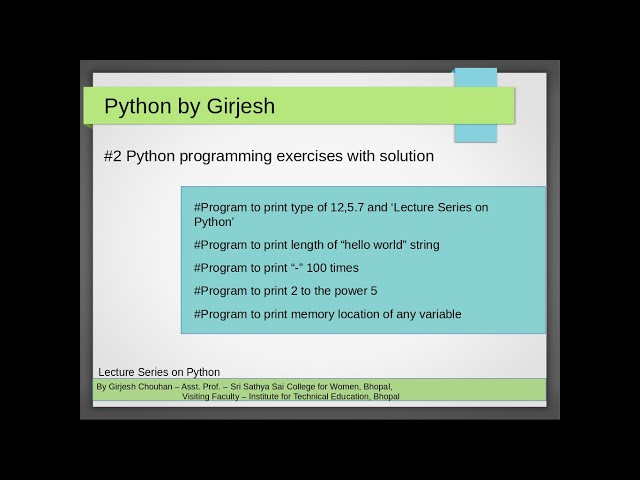 Python by Girjesh

#2 Python programming exercises with solution

#Program to print type of 12,5.7 and ‘Lecture Series on Python’

#Program to print length of “hello world” string

#Program to print “-” 100 times

#Program to print 2 to the power 5

#Program to print memory location of any variable

Lecture Series on Python

By Girjesh Chouhan – Asst. Prof. – Sri Sathya Sai College for Women, Bhopal, Visiting Faculty – Institute for Technical Education, Bhopal